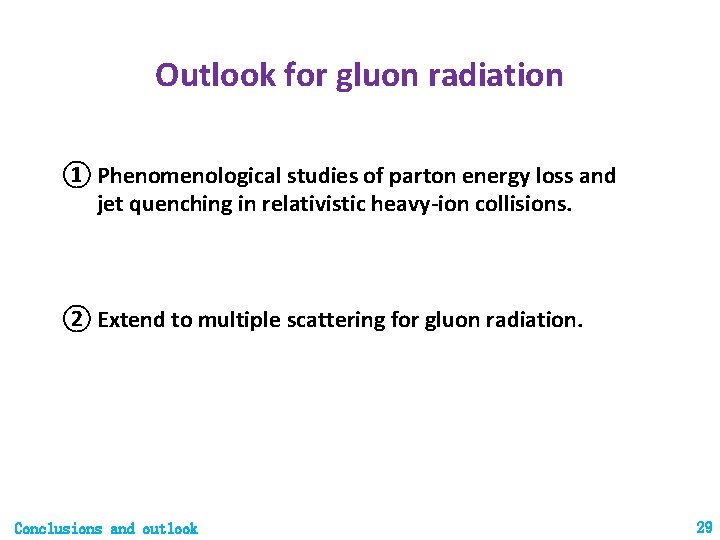 Outlook for gluon radiation

① Phenomenological studies of parton energy loss and jet quenching in relativistic heavy-ion collisions.

② Extend to multiple scattering for gluon radiation.

Conclusions and outlook

29